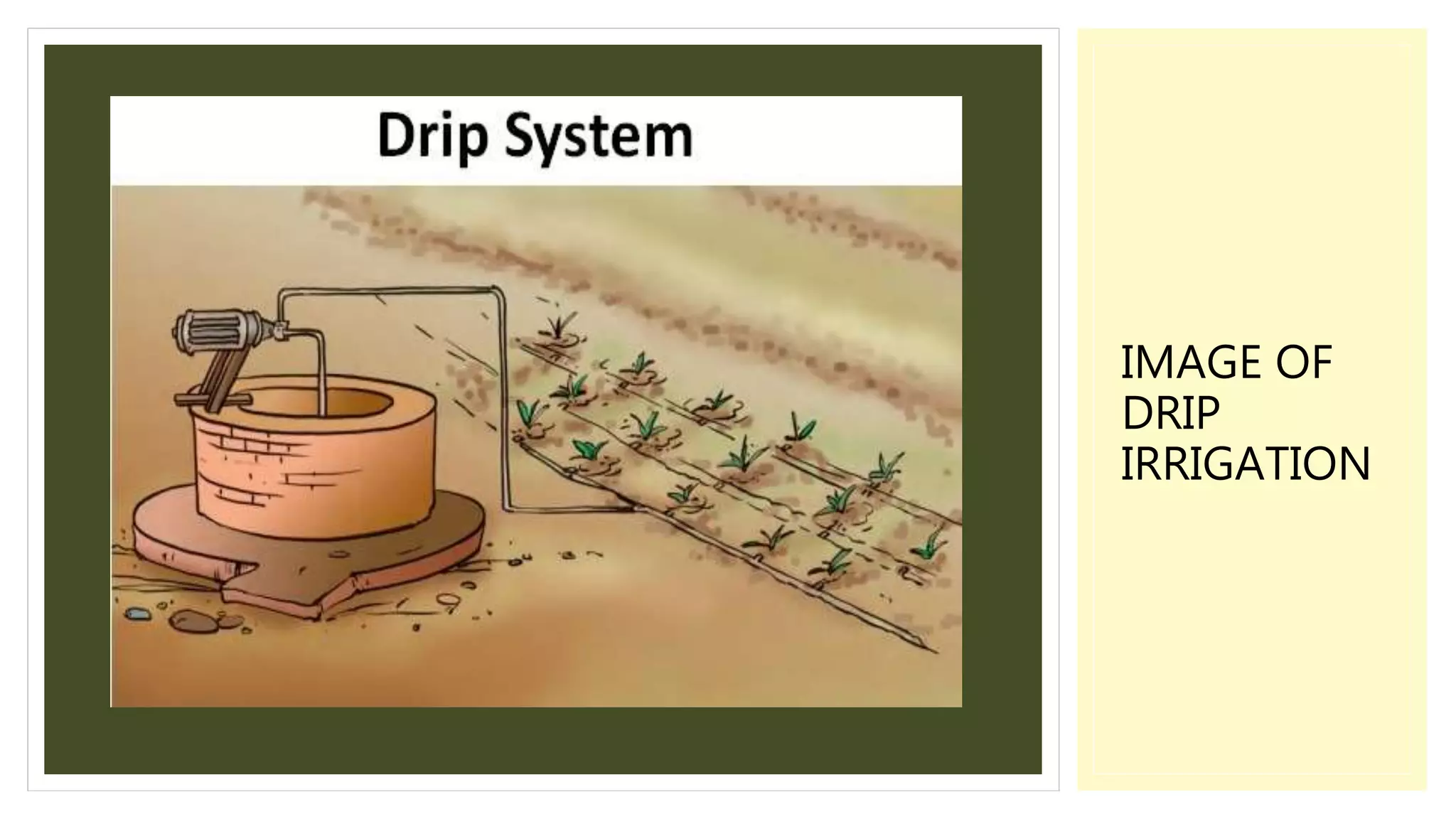 Drip System

IMAGE OF DRIP IRRIGATION